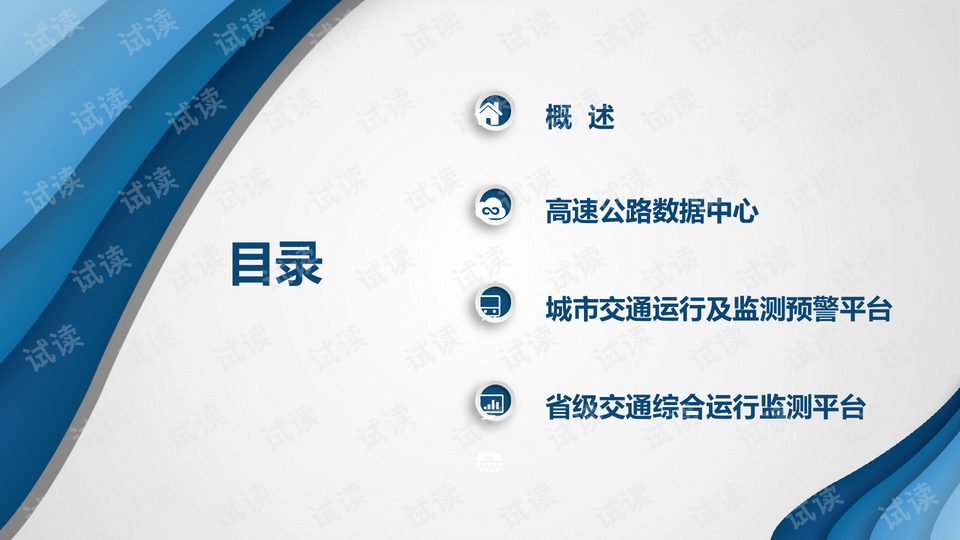 目录

概 述

高速公路数据中心

城市交通运行及监测预警平台

省级交通综合运行监测平台

试读